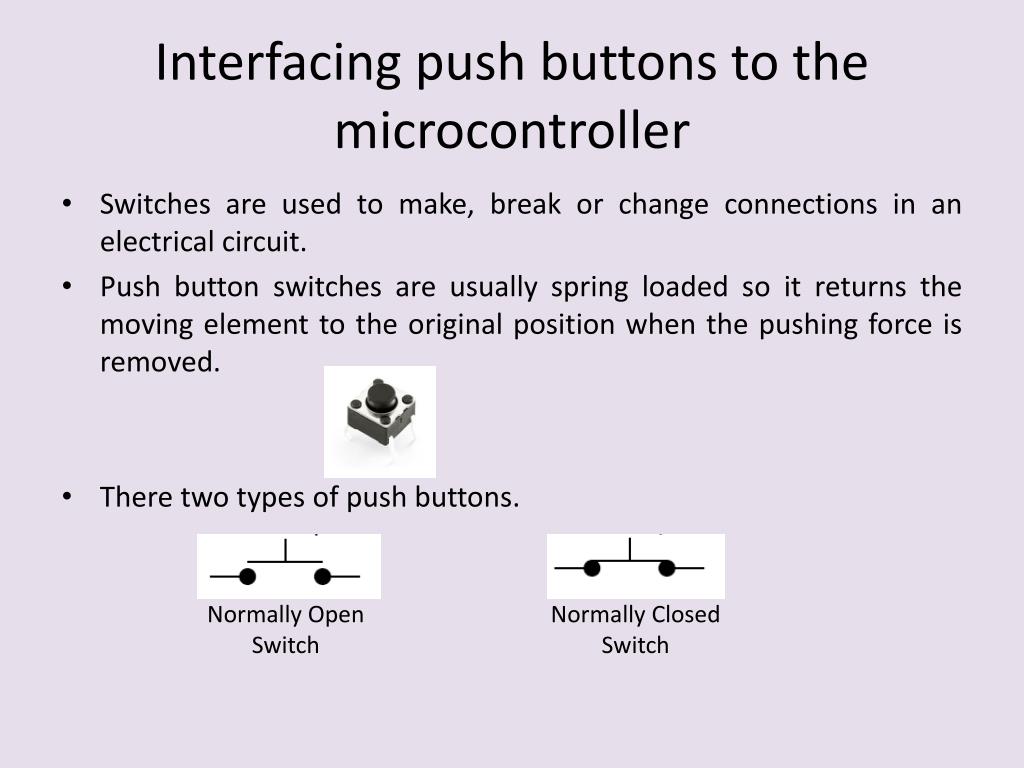 Interfacing push buttons to the microcontroller

• Switches are used to make, break or change connections in an electrical circuit.
• Push button switches are usually spring loaded so it returns the moving element to the original position when the pushing force is removed.

• There two types of push buttons.

Normally Open Switch

Normally Closed Switch